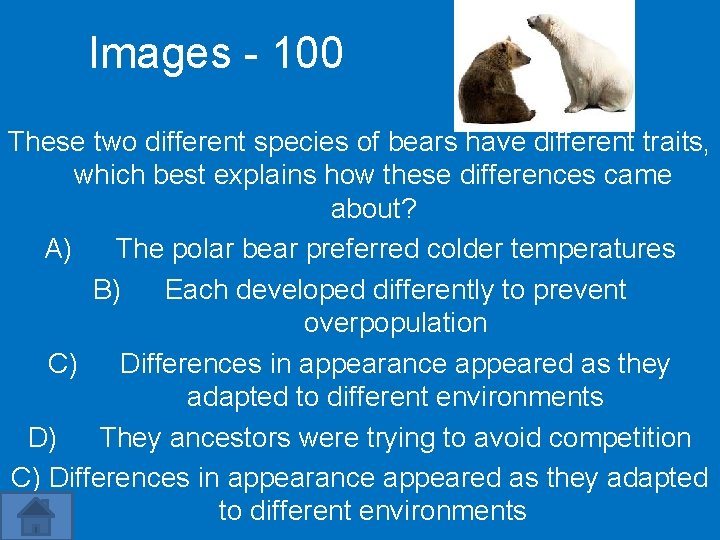 Images - 100

These two different species of bears have different traits, which best explains how these differences came about?

A) The polar bear preferred colder temperatures

B) Each developed differently to prevent overpopulation

C) Differences in appearance appeared as they adapted to different environments

D) They ancestors were trying to avoid competition

C) Differences in appearance appeared as they adapted to different environments